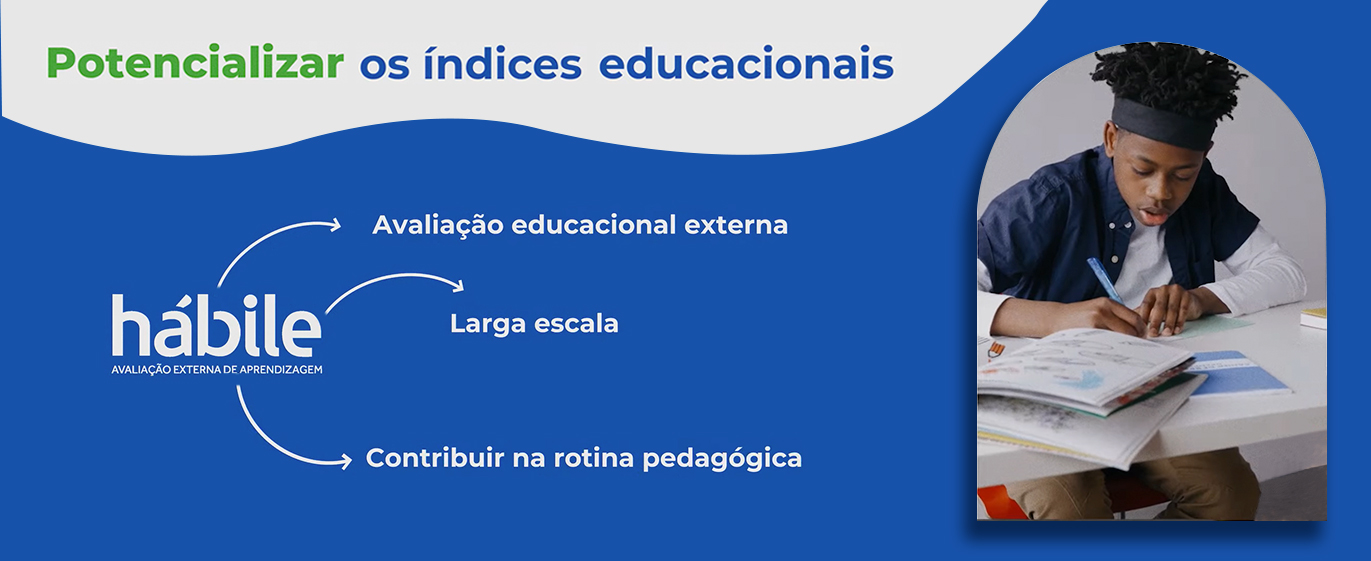 Potencializar os índices educacionais

hábile
AVALIAÇÃO EXTERNA DE APRENDIZAGEM

Avaliação educacional externa

Larga escala

Contribuir na rotina pedagógica